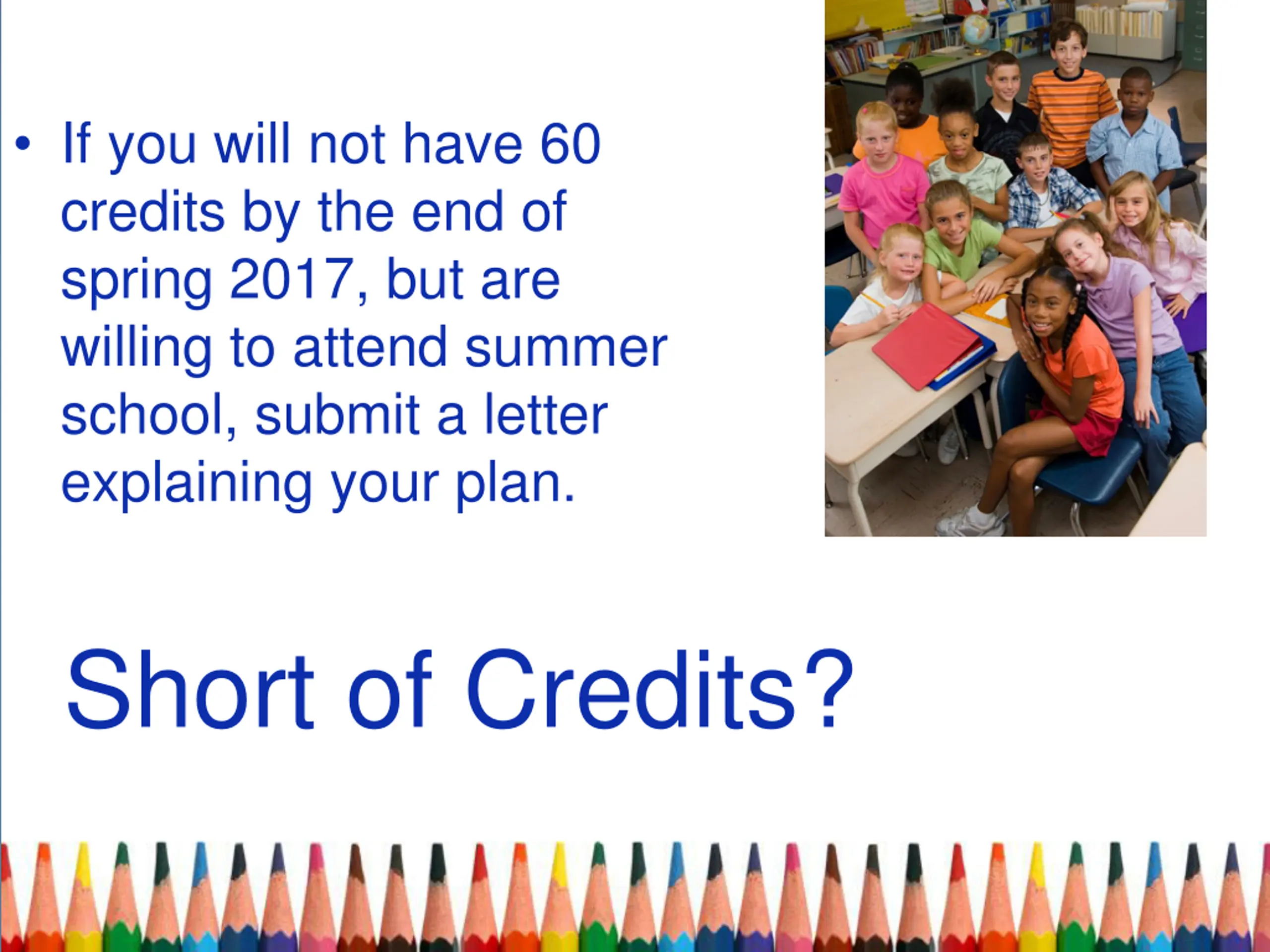 • If you will not have 60 credits by the end of spring 2017, but are willing to attend summer school, submit a letter explaining your plan.

Short of Credits?